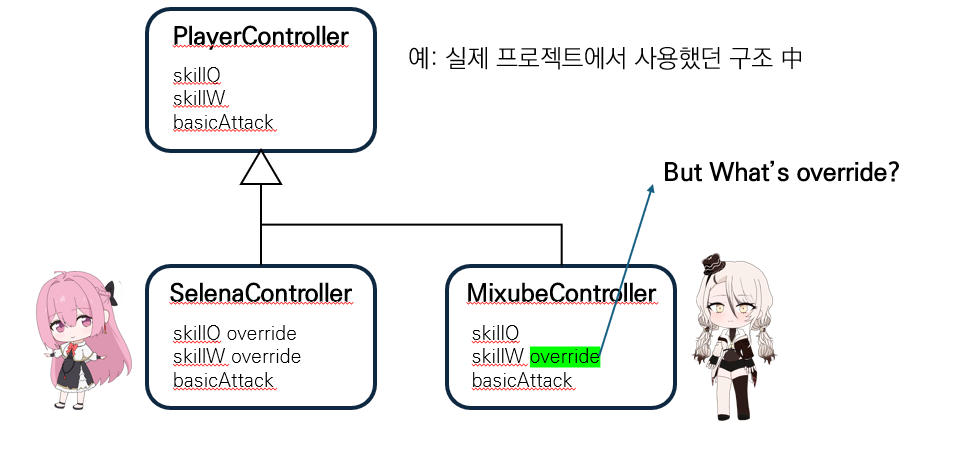 PlayerController
skillQ
skillW
basicAttack

예: 실제 프로젝트에서 사용했던 구조 中

But What's override?

SelenaController
skillQ override
skillW override
basicAttack

MixubeController
skillQ
skillW override
basicAttack